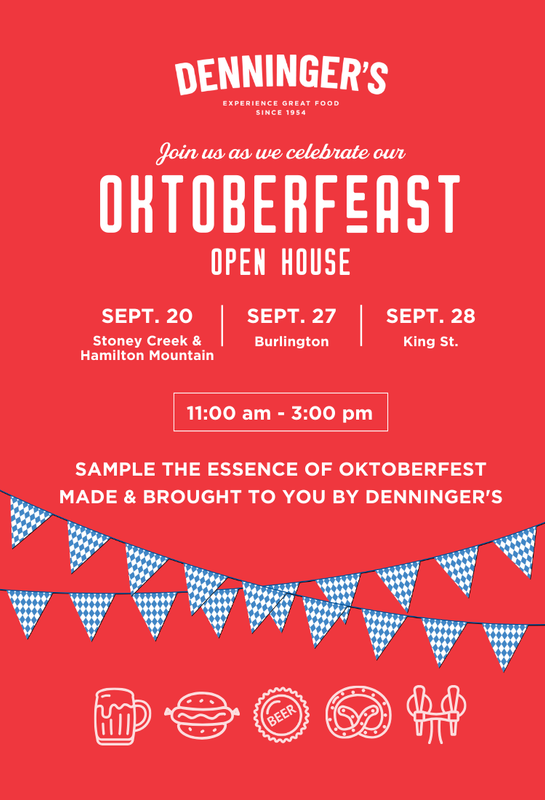 DENNINGER'S

EXPERIENCE GREAT FOOD
SINCE 1954

Join us as we celebrate our

OKTOBERFEAST

OPEN HOUSE

SEPT. 20
Stoney Creek & Hamilton Mountain

SEPT. 27
Burlington

SEPT. 28
King St.

11:00 am - 3:00 pm

SAMPLE THE ESSENCE OF OKTOBERFEST MADE & BROUGHT TO YOU BY DENNINGER'S

BEER